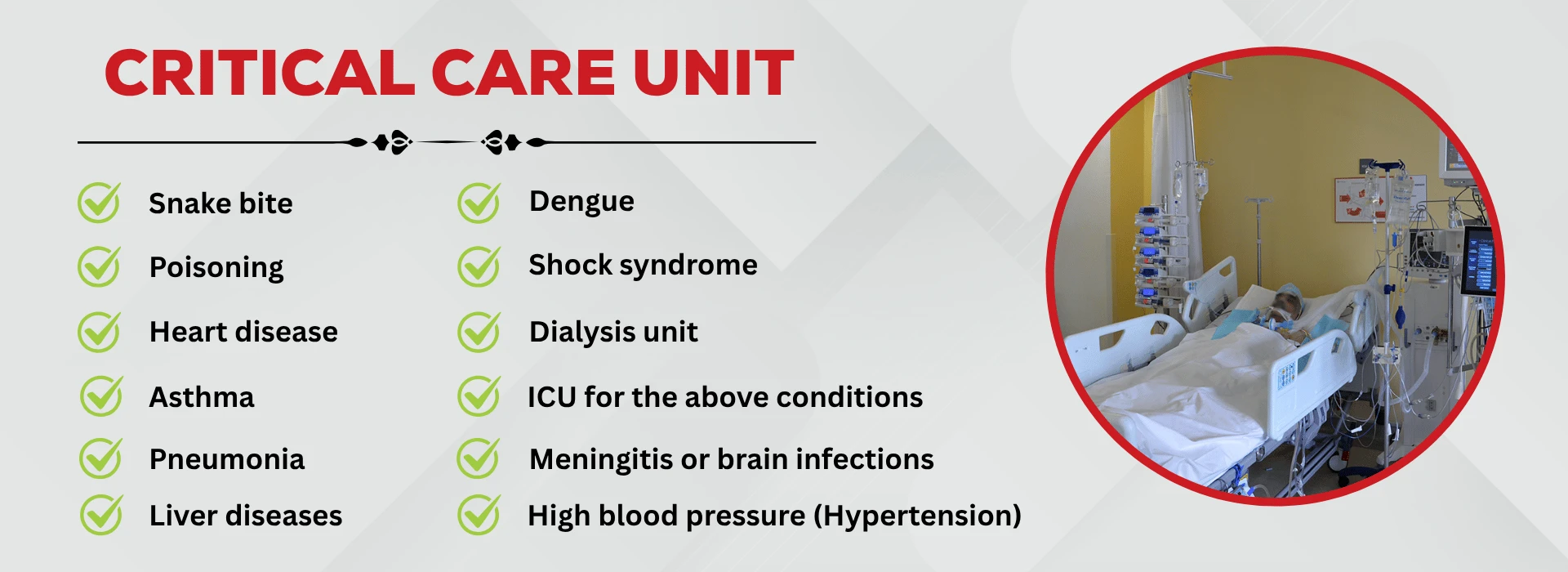 CRITICAL CARE UNIT

Snake bite

Poisoning

Heart disease

Asthma

Pneumonia

Liver diseases

Dengue

Shock syndrome

Dialysis unit

ICU for the above conditions

Meningitis or brain infections

High blood pressure (Hypertension)